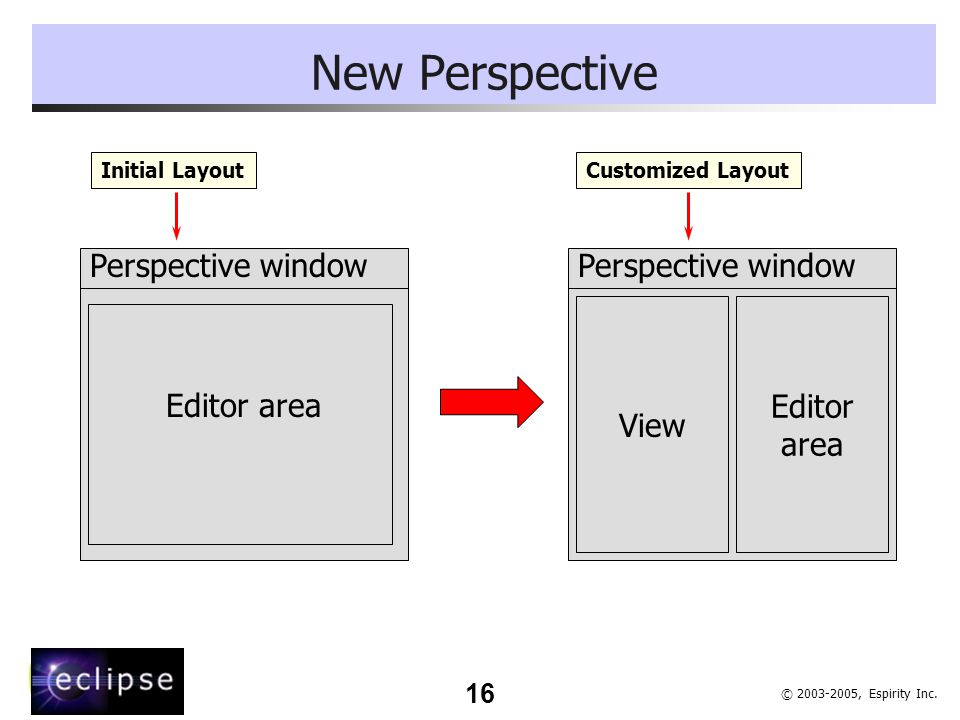 New Perspective

Initial Layout

Perspective window

Editor area

Customized Layout

Perspective window

View

Editor area

eclipse

16

© 2003-2005, Espirity Inc.